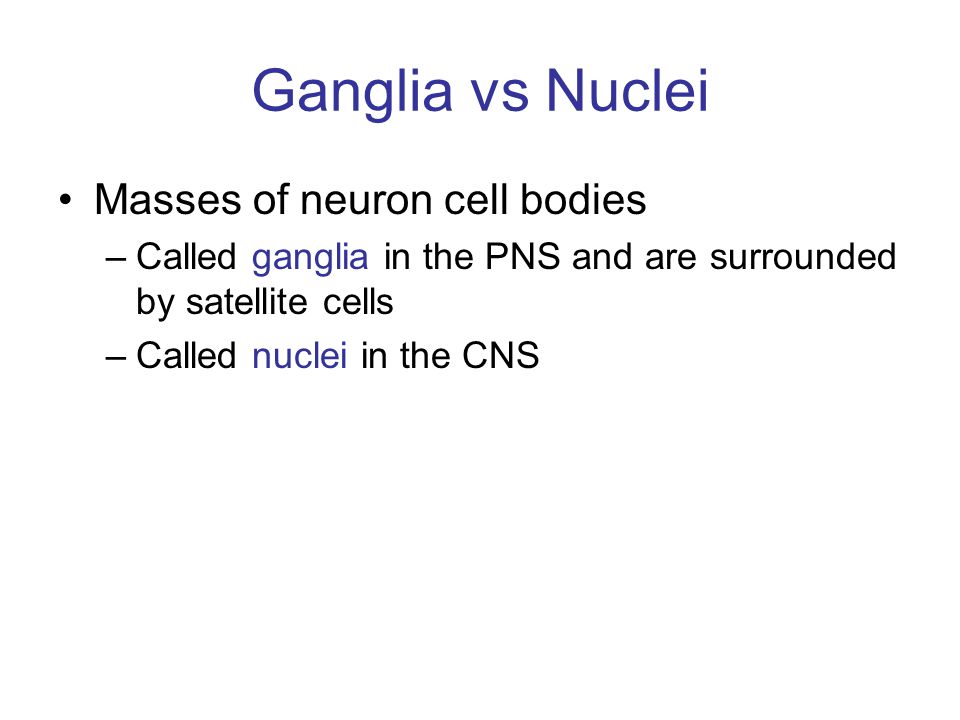 Ganglia vs Nuclei

• Masses of neuron cell bodies
– Called ganglia in the PNS and are surrounded by satellite cells
– Called nuclei in the CNS